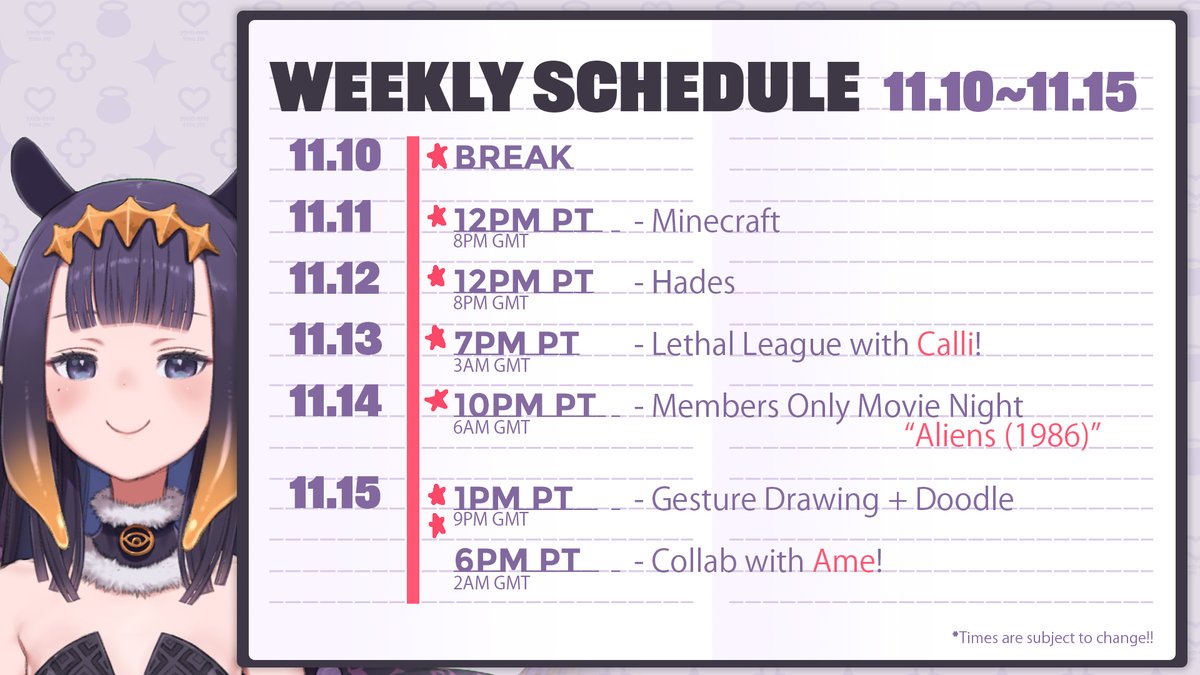 WEEKLY SCHEDULE 11.10~11.15

11.10 BREAK

11.11 12PM PT 8PM GMT - Minecraft

11.12 12PM PT 8PM GMT - Hades

11.13 7PM PT 3AM GMT - Lethal League with Calli!

11.14 10PM PT 6AM GMT - Members Only Movie Night "Aliens (1986)"

11.15 1PM PT 9PM GMT - Gesture Drawing + Doodle

6PM PT 2AM GMT - Collab with Ame!

*Times are subject to change!!